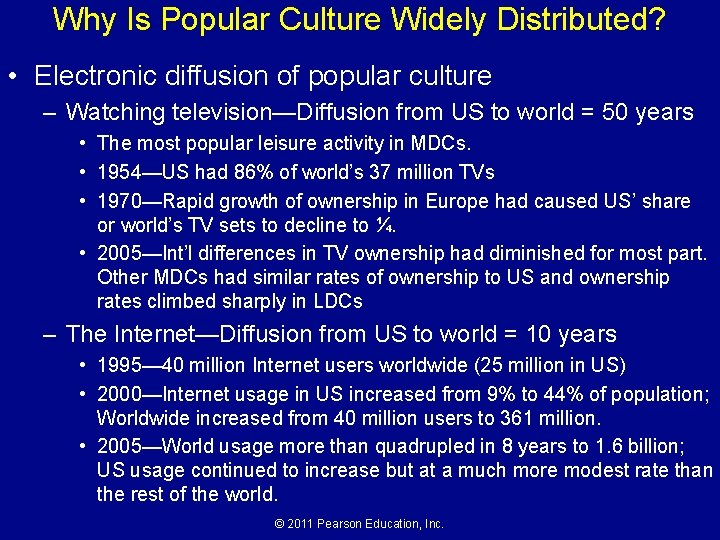 Why Is Popular Culture Widely Distributed?

• Electronic diffusion of popular culture

– Watching television—Diffusion from US to world = 50 years

• The most popular leisure activity in MDCs.

• 1954—US had 86% of world's 37 million TVs

• 1970—Rapid growth of ownership in Europe had caused US' share or world's TV sets to decline to ¼.

• 2005—Int'l differences in TV ownership had diminished for most part. Other MDCs had similar rates of ownership to US and ownership rates climbed sharply in LDCs

– The Internet—Diffusion from US to world = 10 years

• 1995—40 million Internet users worldwide (25 million in US)

• 2000—Internet usage in US increased from 9% to 44% of population; Worldwide increased from 40 million users to 361 million.

• 2005—World usage more than quadrupled in 8 years to 1.6 billion; US usage continued to increase but at a much more modest rate than the rest of the world.

© 2011 Pearson Education, Inc.